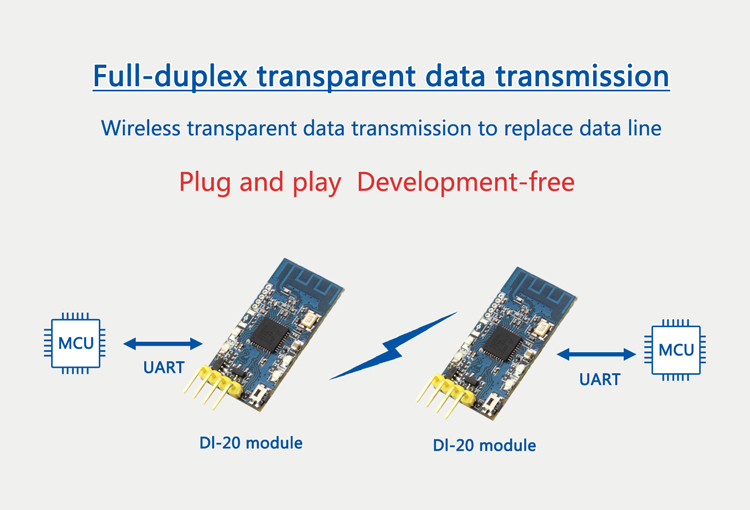 Full-duplex transparent data transmission

Wireless transparent data transmission to replace data line

Plug and play Development-free

MCU

UART

DI-20 module

DI-20 module

UART

MCU